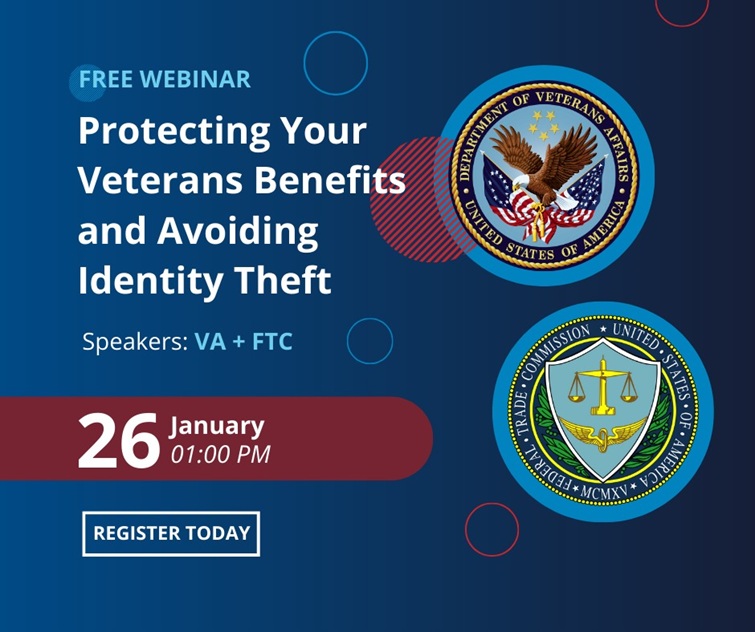 FREE WEBINAR

Protecting Your Veterans Benefits and Avoiding Identity Theft

Speakers: VA + FTC

26 January 01:00 PM

REGISTER TODAY

DEPARTMENT OF VETERANS AFFAIRS UNITED STATES OF AMERICA

FEDERAL TRADE COMMISSION UNITED STATES OF AMERICA MCMXV